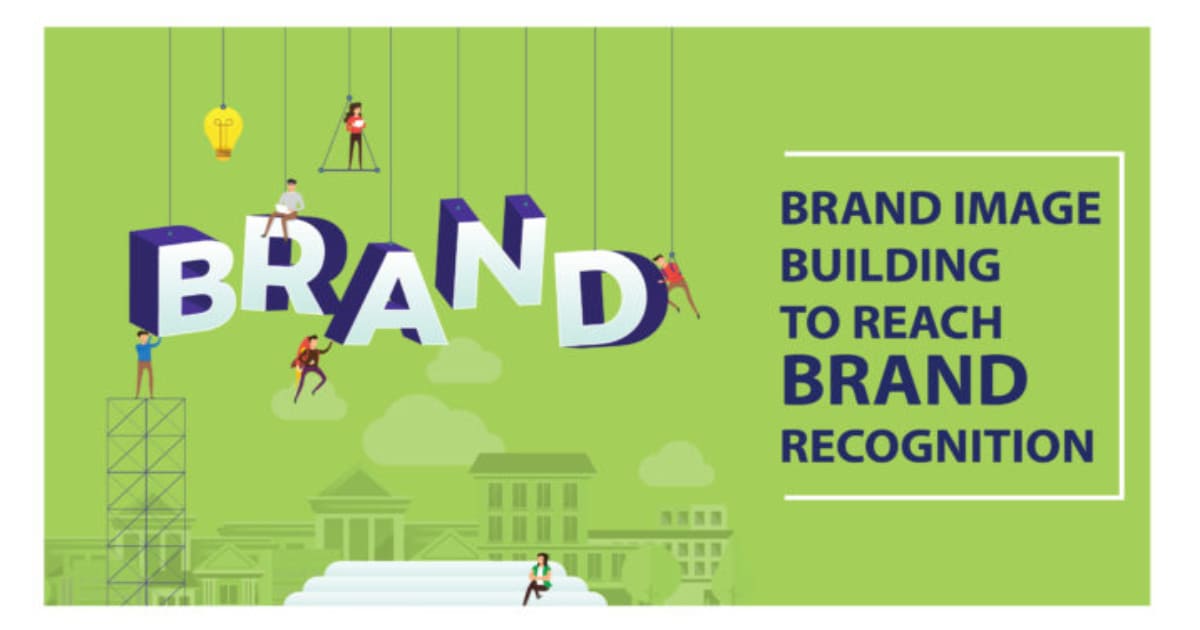 BRAND

BRAND IMAGE BUILDING TO REACH BRAND RECOGNITION